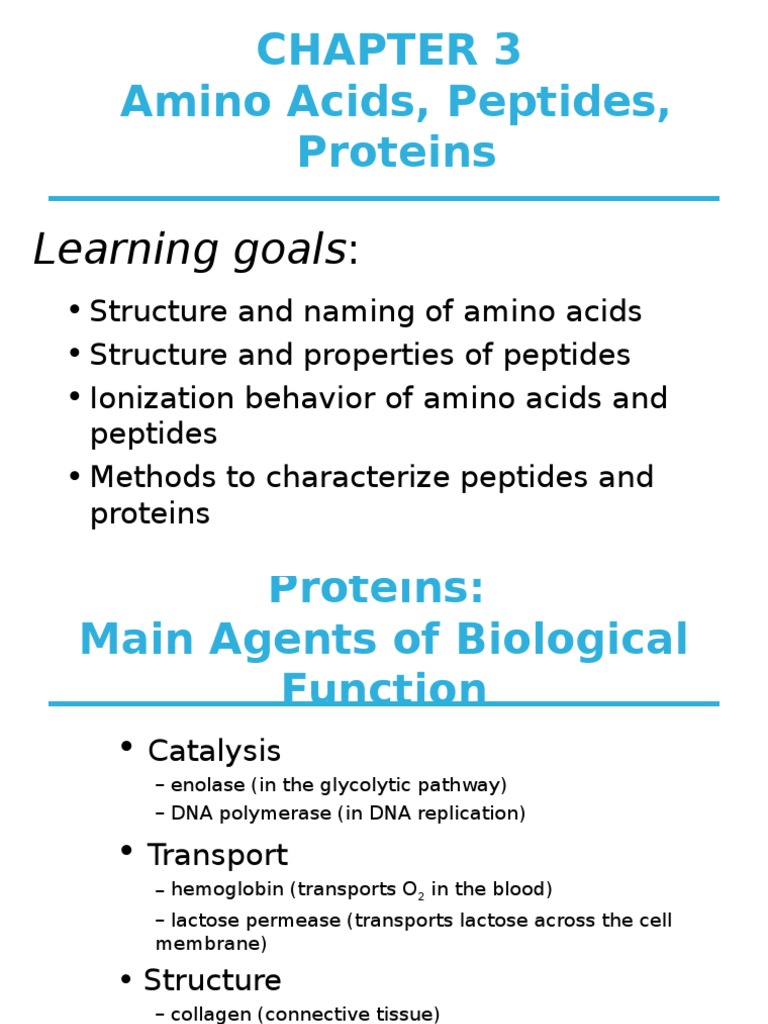 CHAPTER 3
Amino Acids, Peptides, Proteins

Learning goals:

• Structure and naming of amino acids
• Structure and properties of peptides
• Ionization behavior of amino acids and peptides
• Methods to characterize peptides and proteins

Proteins:
Main Agents of Biological Function

• Catalysis
– enolase (in the glycolytic pathway)
– DNA polymerase (in DNA replication)
• Transport
– hemoglobin (transports $O_2$ in the blood)
– lactose permease (transports lactose across the cell membrane)
• Structure
– collagen (connective tissue)